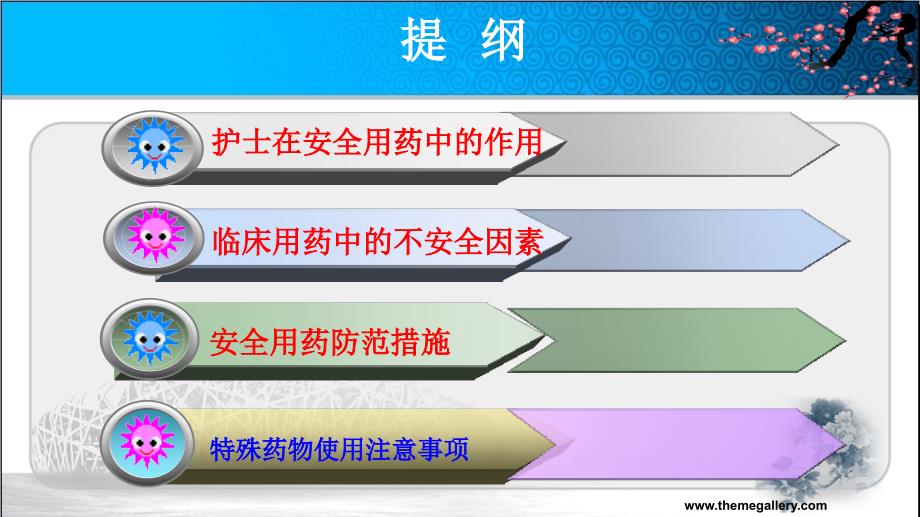 提 纲

护士在安全用药中的作用

临床用药中的不安全因素

安全用药防范措施

特殊药物使用注意事项

www.themegallery.com